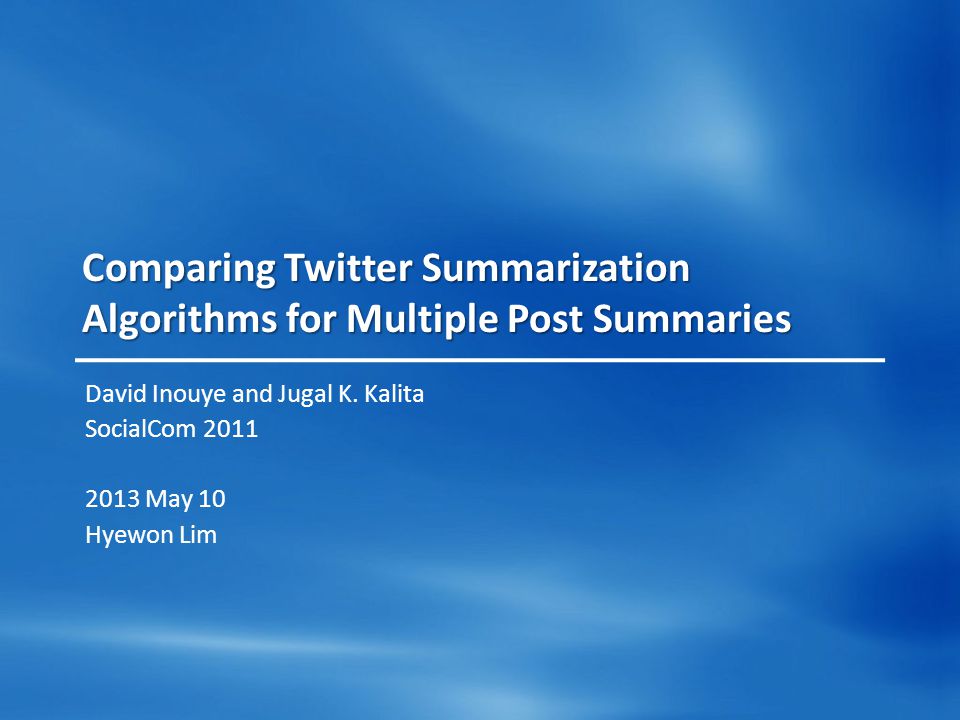 Comparing Twitter Summarization Algorithms for Multiple Post Summaries

David Inouye and Jugal K. Kalita
SocialCom 2011

2013 May 10
Hyewon Lim